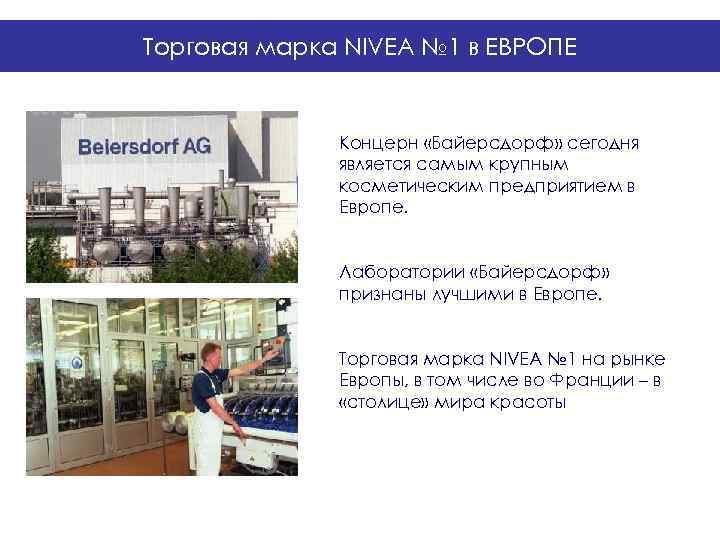 Торговая марка NIVEA №1 в ЕВРОПЕ

Beiersdorf AG

Концерн «Байерсдорф» сегодня является самым крупным косметическим предприятием в Европе.

Лаборатории «Байерсдорф» признаны лучшими в Европе.

Торговая марка NIVEA №1 на рынке Европы, в том числе во Франции – в «столице» мира красоты